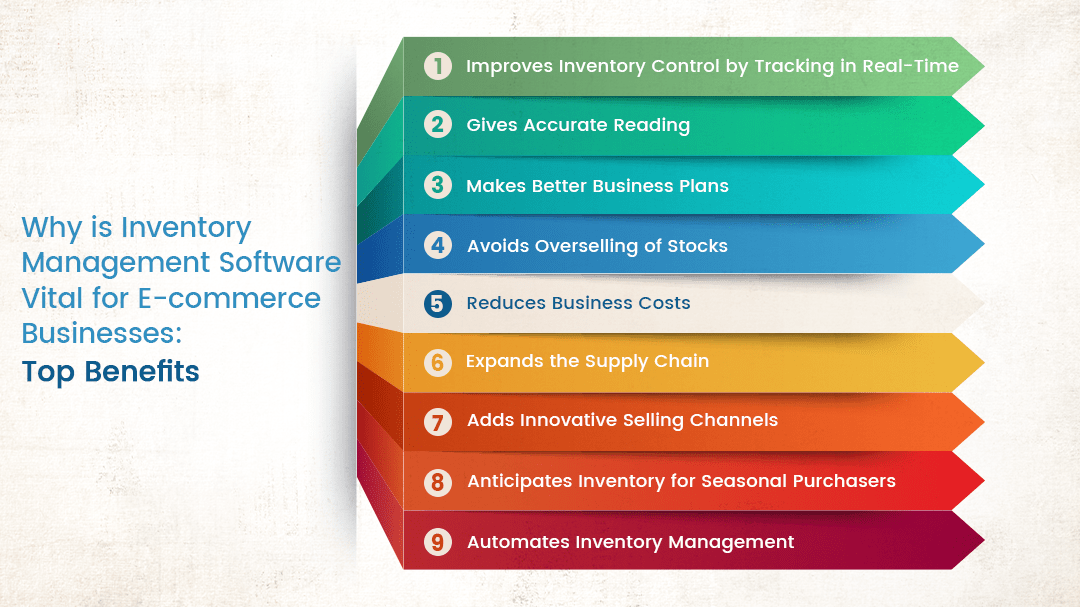 Why is Inventory Management Software Vital for E-commerce Businesses:
Top Benefits

1 Improves Inventory Control by Tracking in Real-Time
2 Gives Accurate Reading
3 Makes Better Business Plans
4 Avoids Overselling of Stocks
5 Reduces Business Costs
6 Expands the Supply Chain
7 Adds Innovative Selling Channels
8 Anticipates Inventory for Seasonal Purchasers
9 Automates Inventory Management